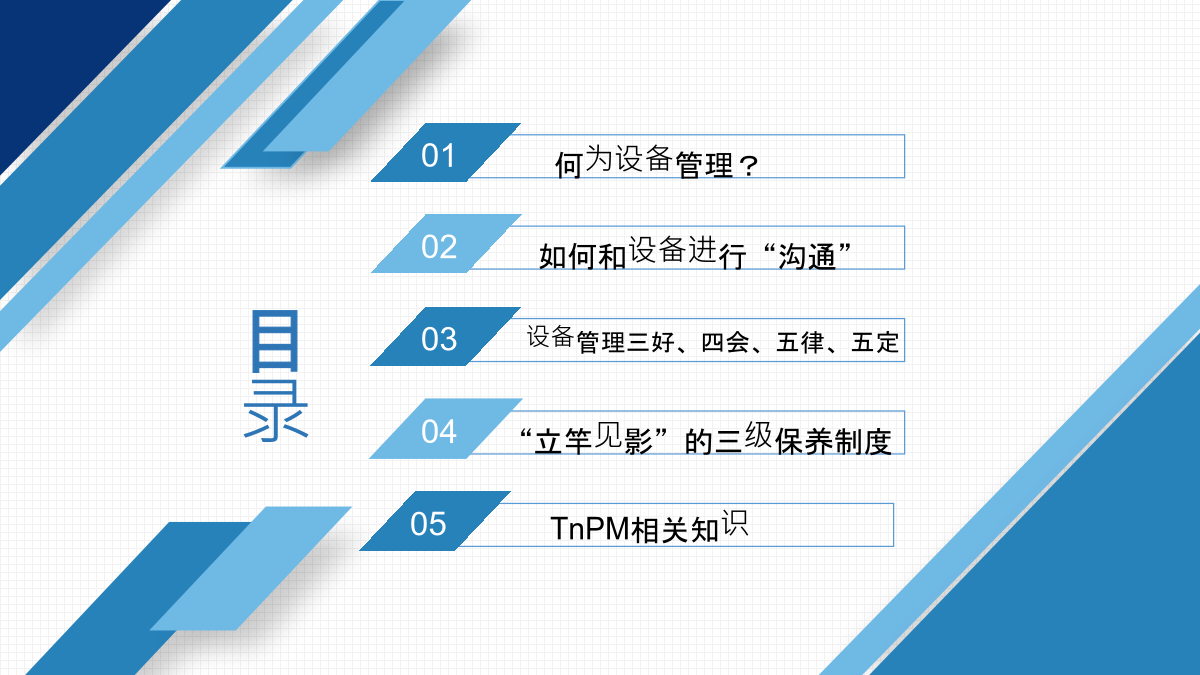 目录

01 何为设备管理？

02 如何和设备进行“沟通”

03 设备管理三好、四会、五律、五定

04 “立竿见影”的三级保养制度

05 TnPM相关知识